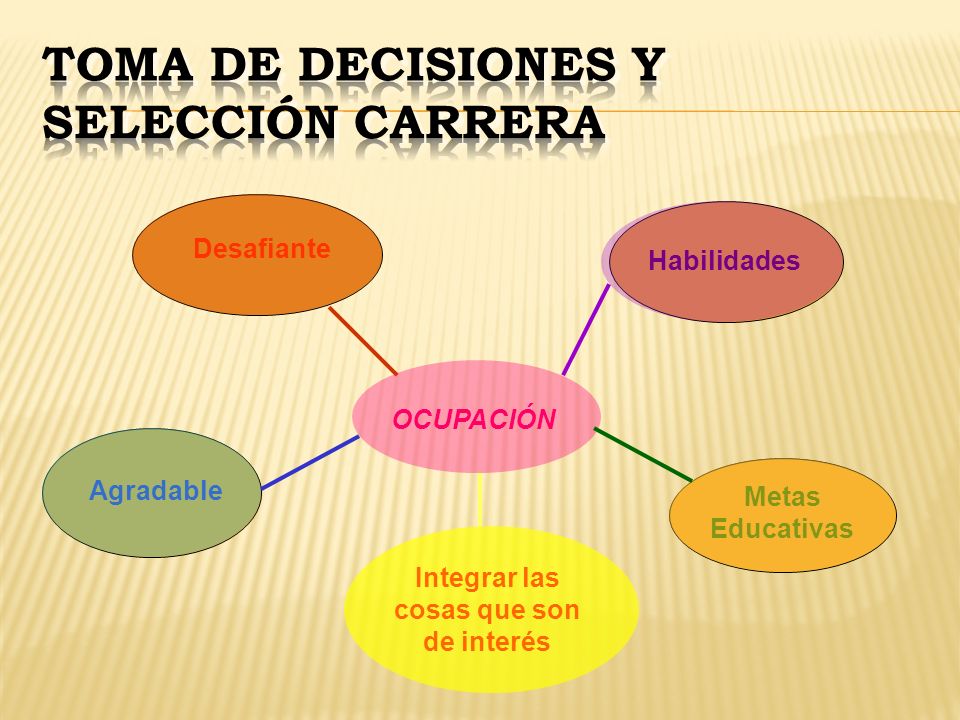 TOMA DE DECISIONES Y SELECCIÓN CARRERA

Desafiante

Habilidades

OCUPACIÓN

Agradable

Metas Educativas

Integrar las cosas que son de interés